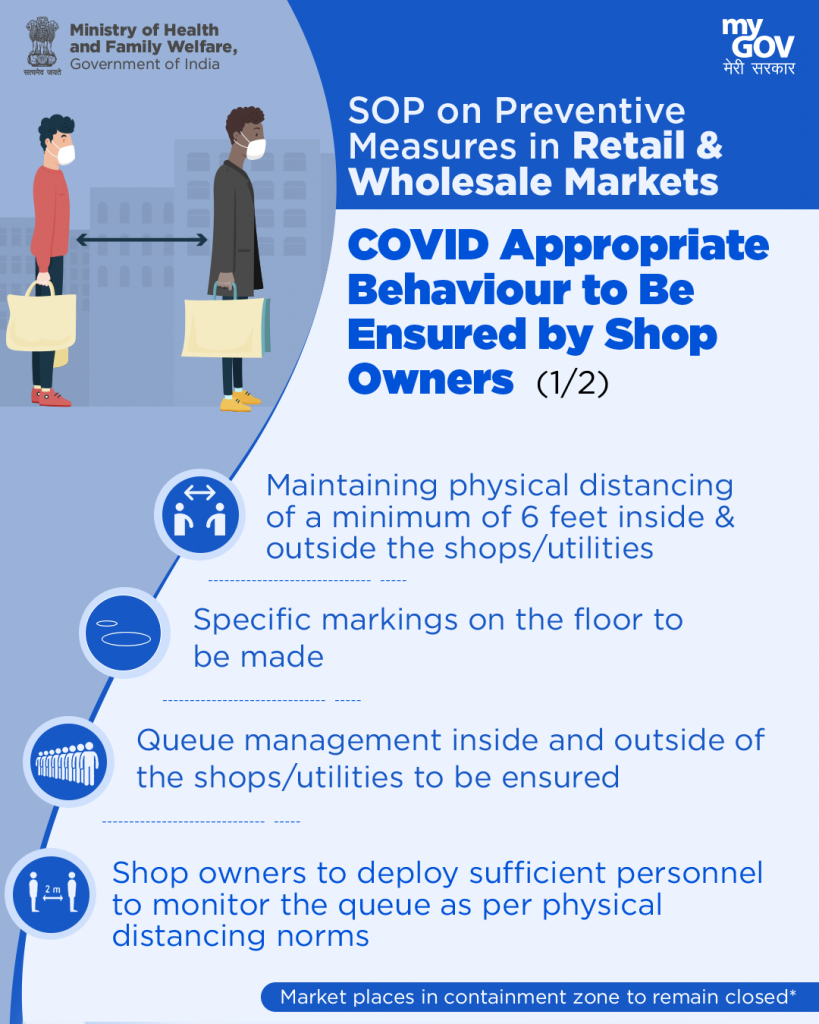 सत्यमेव जयते
Ministry of Health and Family Welfare, Government of India

my GOV
मेरी सरकार

SOP on Preventive Measures in Retail & Wholesale Markets

COVID Appropriate Behaviour to Be Ensured by Shop Owners (1/2)

Maintaining physical distancing of a minimum of 6 feet inside & outside the shops/utilities

Specific markings on the floor to be made

Queue management inside and outside of the shops/utilities to be ensured

2 m

Shop owners to deploy sufficient personnel to monitor the queue as per physical distancing norms

Market places in containment zone to remain closed*